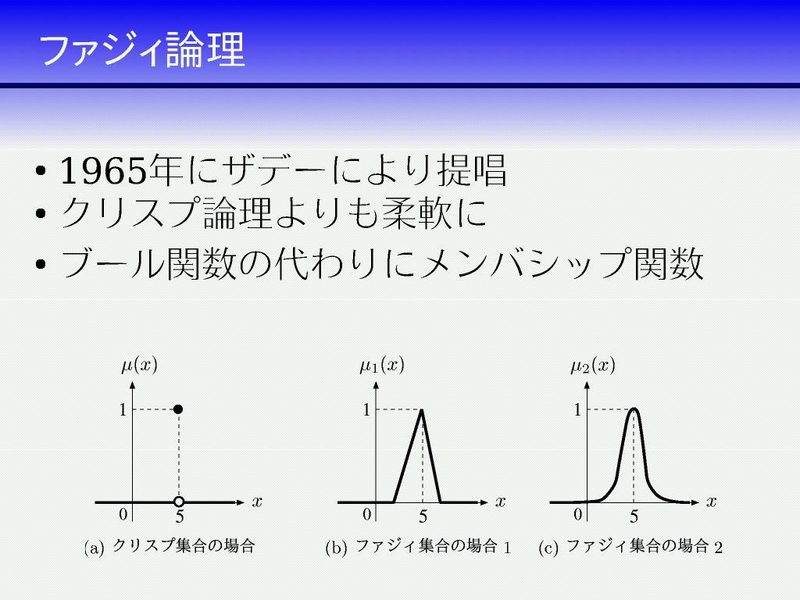 ファジィ論理

• 1965年にザデーにより提唱
• クリスプ論理よりも柔軟に
• ブール関数の代わりにメンバシップ関数

$\mu(x)$
1
0
5
$x$
(a) クリスプ集合の場合

$\mu_1(x)$
1
0
5
$x$
(b) ファジィ集合の場合 1

$\mu_2(x)$
1
0
5
$x$
(c) ファジィ集合の場合 2